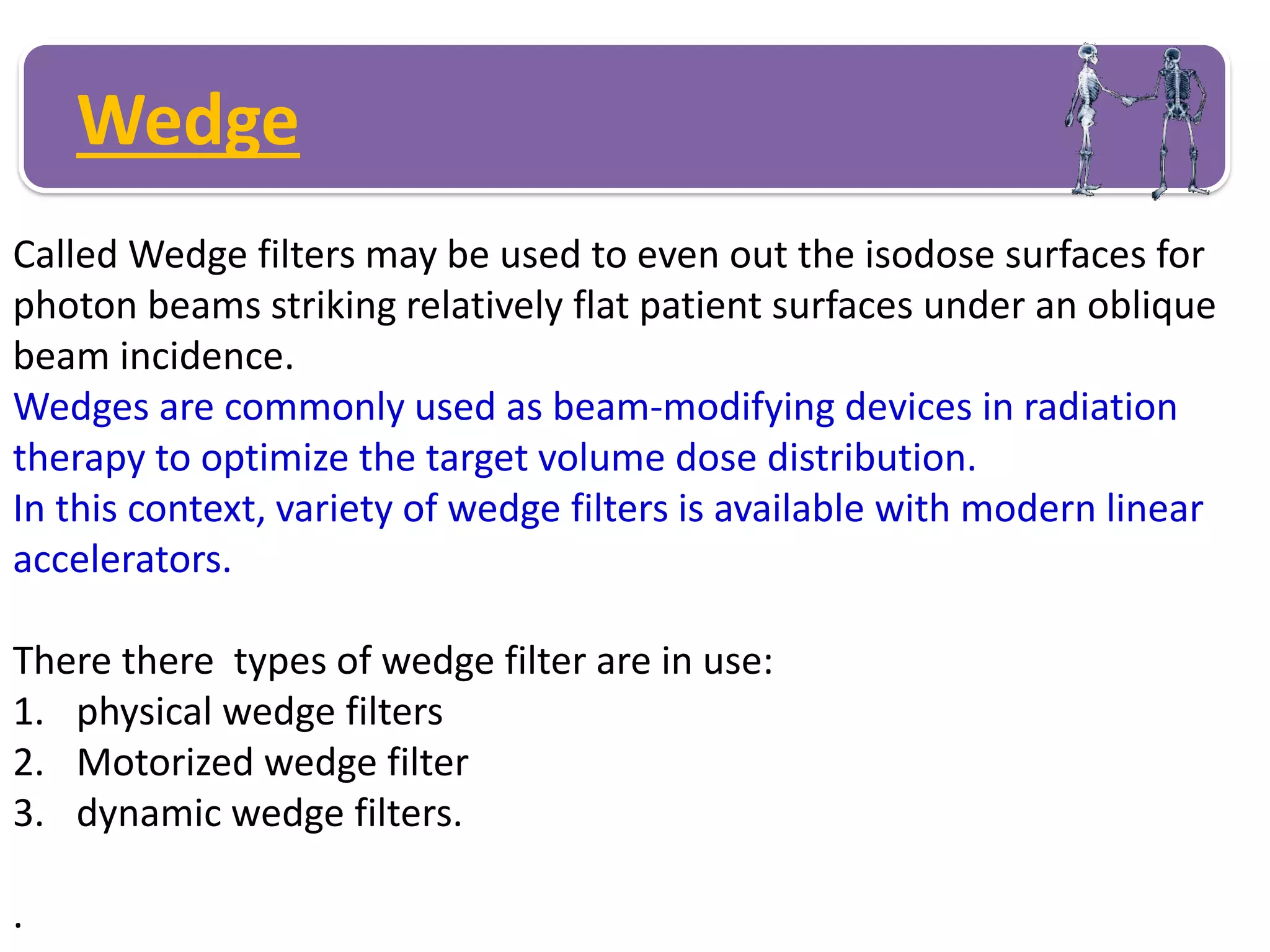 Wedge

Called Wedge filters may be used to even out the isodose surfaces for photon beams striking relatively flat patient surfaces under an oblique beam incidence.
Wedges are commonly used as beam-modifying devices in radiation therapy to optimize the target volume dose distribution.
In this context, variety of wedge filters is available with modern linear accelerators.

There there  types of wedge filter are in use:
1. physical wedge filters
2. Motorized wedge filter
3. dynamic wedge filters.

.